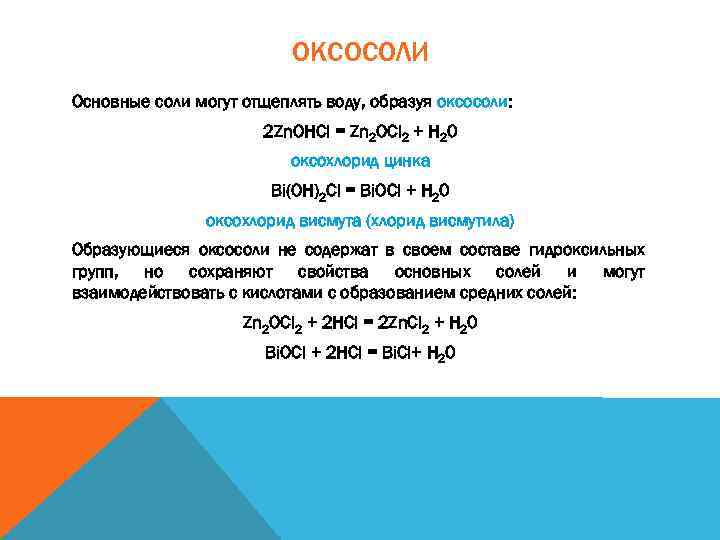 ОКСОСОЛИ

Основные соли могут отщеплять воду, образуя оксосоли:

$2ZnOHCl = Zn_2OCl_2 + H_2O$

оксохлорид цинка

$Bi(OH)_2Cl = BiOCl + H_2O$

оксохлорид висмута (хлорид висмутила)

Образующиеся оксосоли не содержат в своем составе гидроксильных групп, но сохраняют свойства основных солей и могут взаимодействовать с кислотами с образованием средних солей:

$Zn_2OCl_2 + 2HCl = 2ZnCl_2 + H_2O$

$BiOCl + 2HCl = BiCl + H_2O$